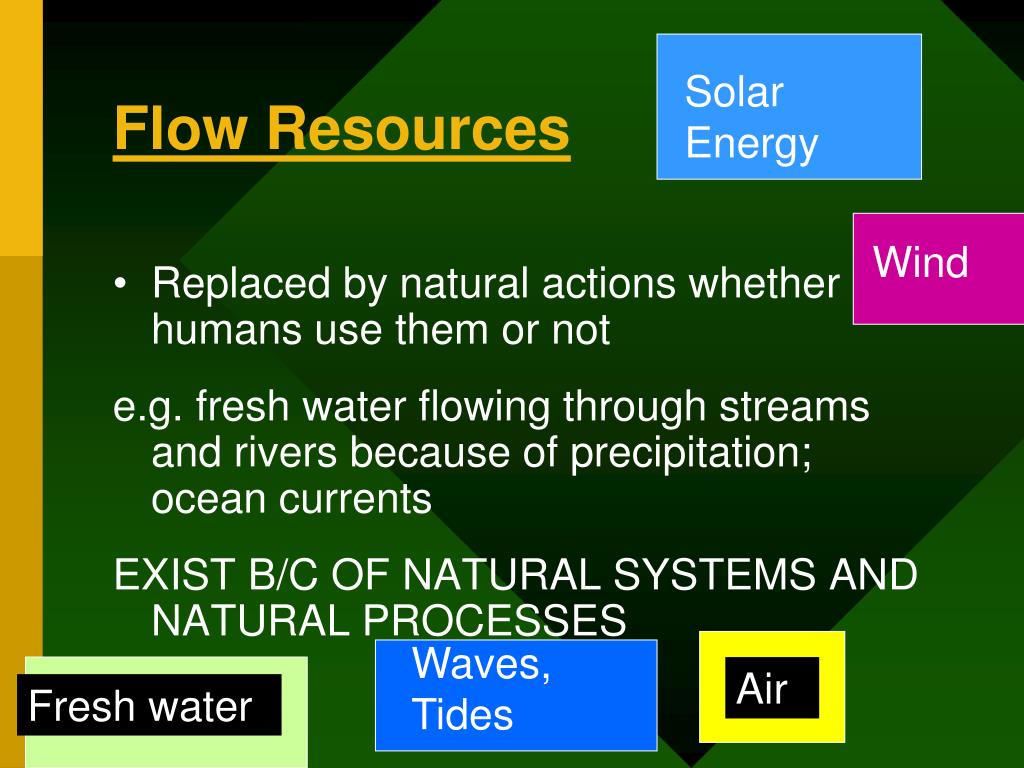 Flow Resources

Solar Energy

Wind

• Replaced by natural actions whether humans use them or not

e.g. fresh water flowing through streams and rivers because of precipitation; ocean currents

EXIST B/C OF NATURAL SYSTEMS AND NATURAL PROCESSES

Fresh water

Waves, Tides

Air